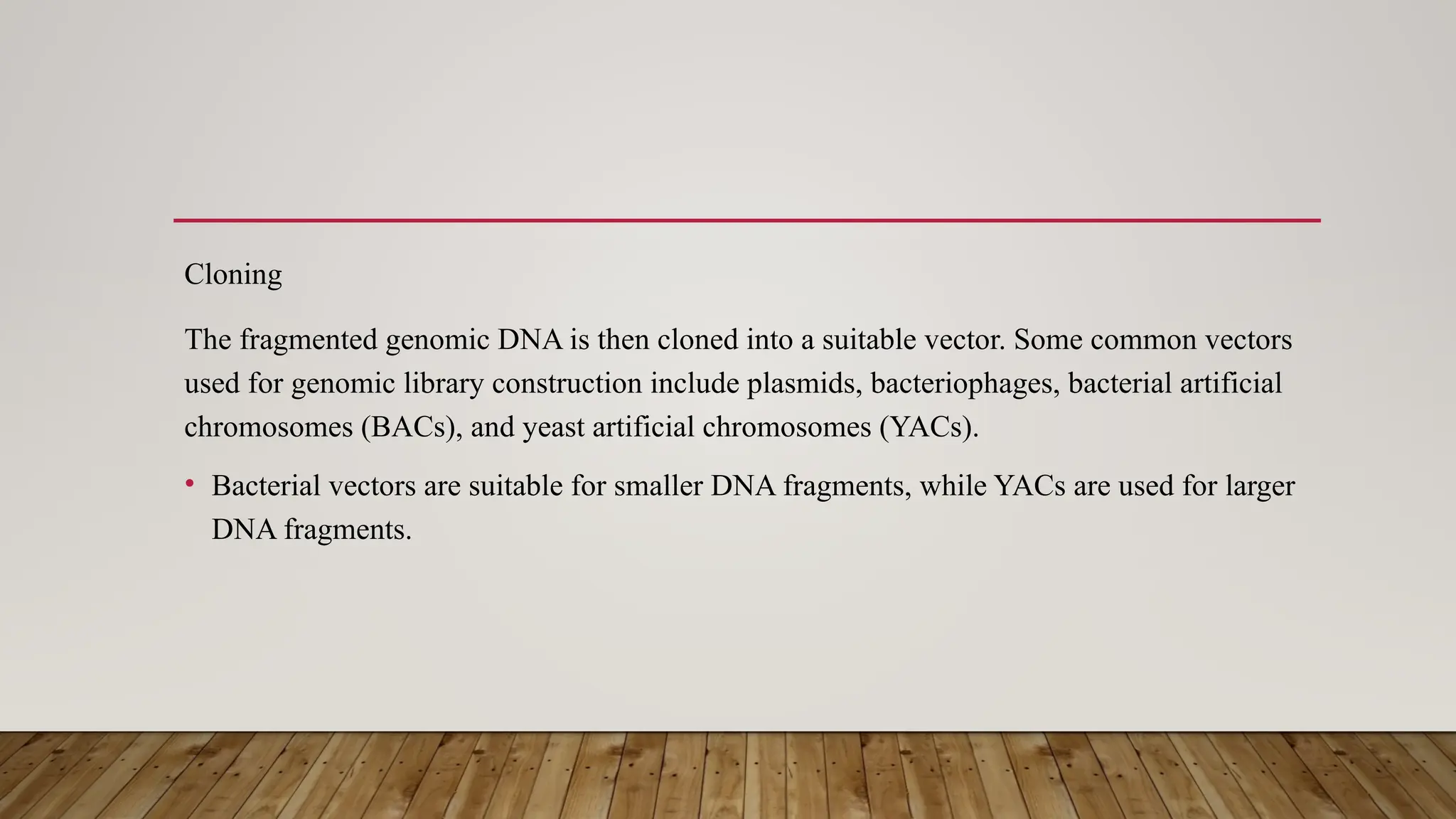 Cloning

The fragmented genomic DNA is then cloned into a suitable vector. Some common vectors used for genomic library construction include plasmids, bacteriophages, bacterial artificial chromosomes (BACs), and yeast artificial chromosomes (YACs).

• Bacterial vectors are suitable for smaller DNA fragments, while YACs are used for larger DNA fragments.